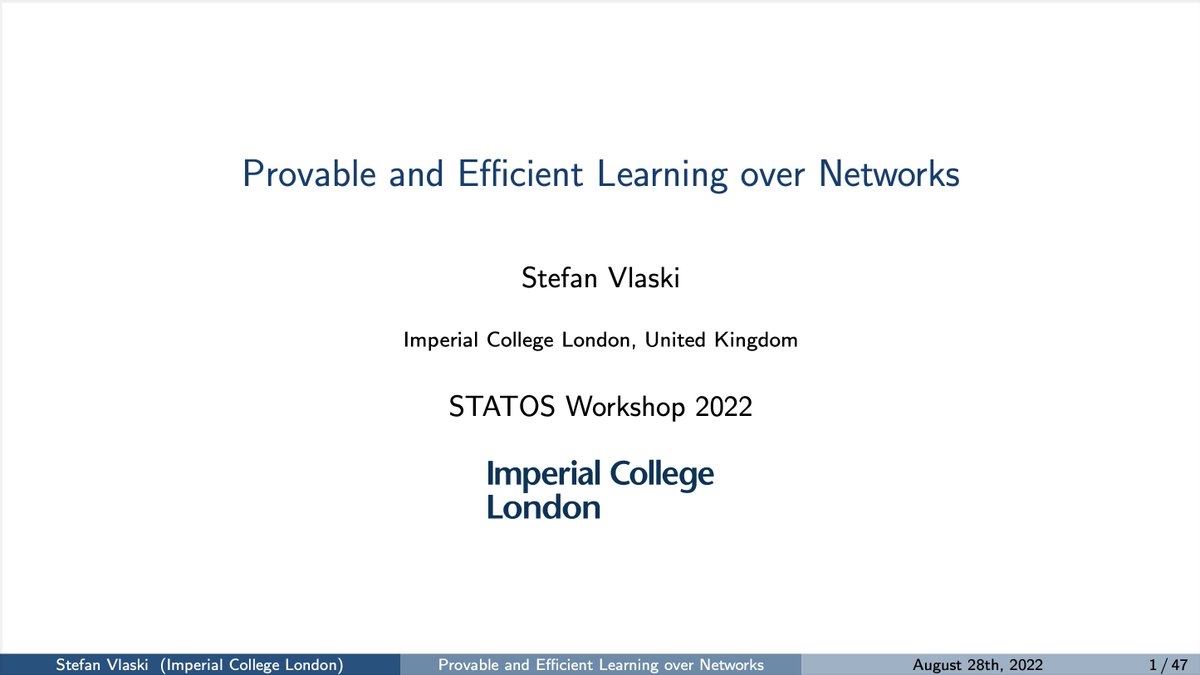 Provable and Efficient Learning over Networks

Stefan Vlaski

Imperial College London, United Kingdom

STATOS Workshop 2022

Imperial College London

Stefan Vlaski (Imperial College London) Provable and Efficient Learning over Networks August 28th, 2022 1 / 47